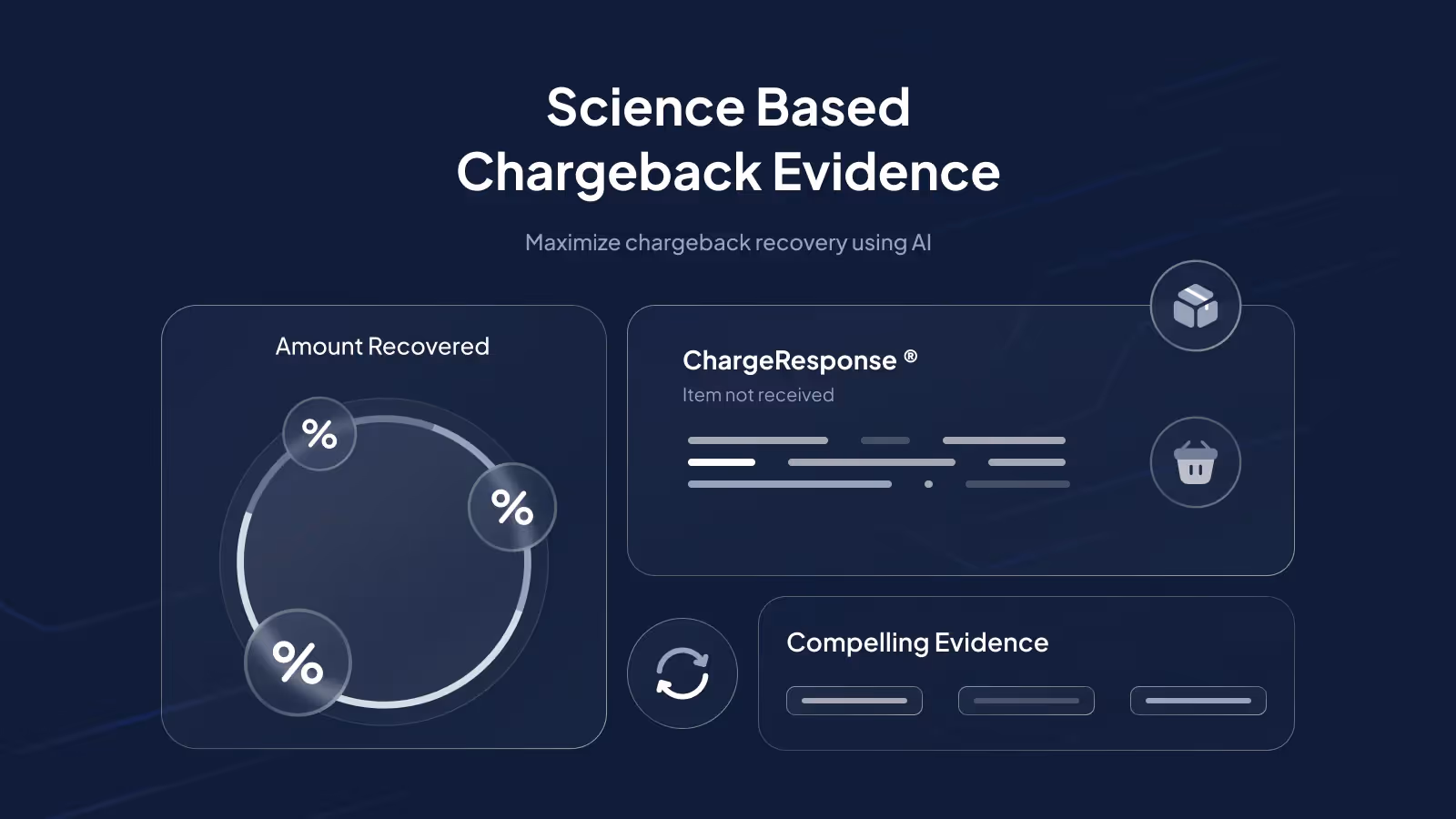 Science Based
Chargeback Evidence

Maximize chargeback recovery using AI

Amount Recovered

%

%

%

ChargeResponse ®

Item not received

Compelling Evidence